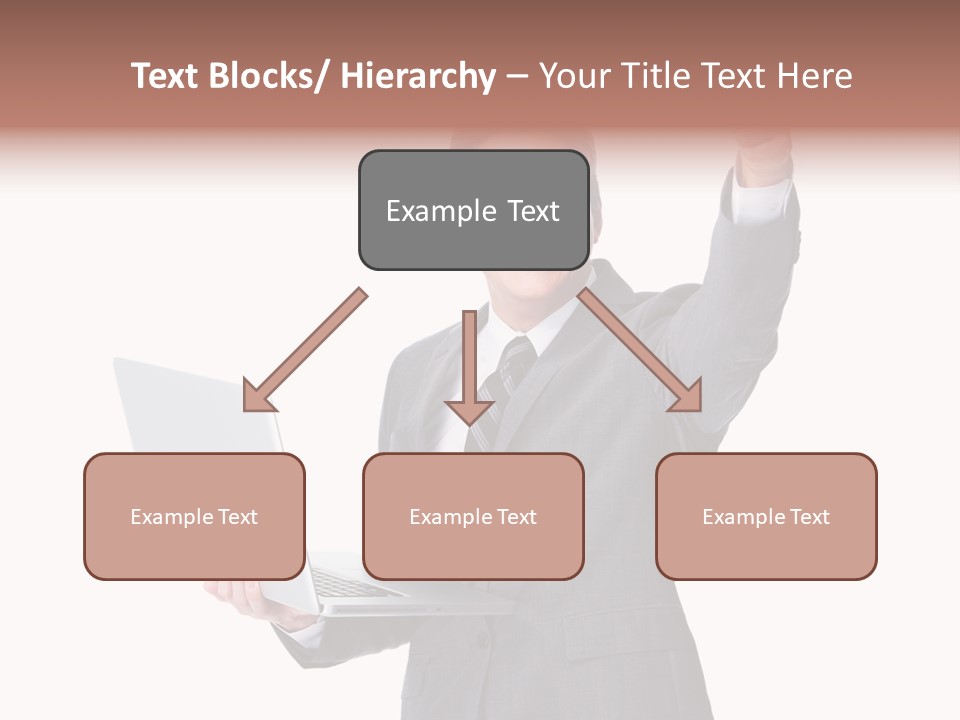 Text Blocks/ Hierarchy – Your Title Text Here

Example Text

Example Text

Example Text

Example Text